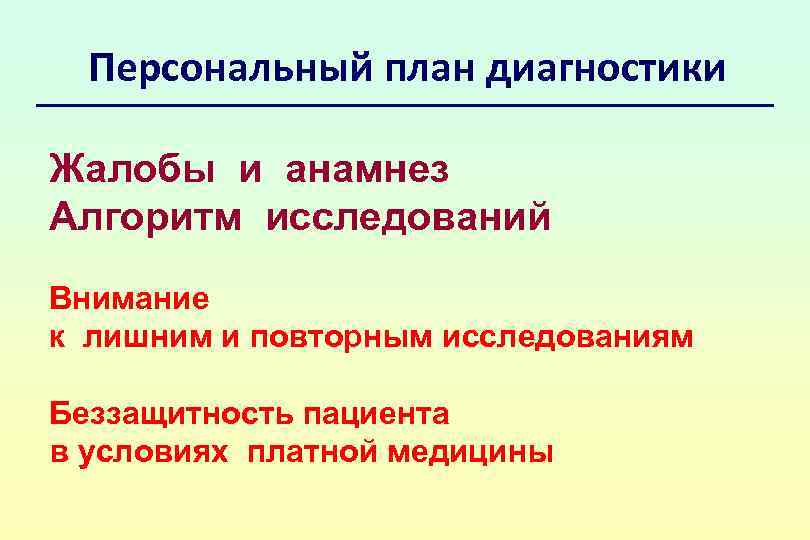 Персональный план диагностики

Жалобы и анамнез
Алгоритм исследований

Внимание
к лишним и повторным исследованиям

Беззащитность пациента
в условиях платной медицины